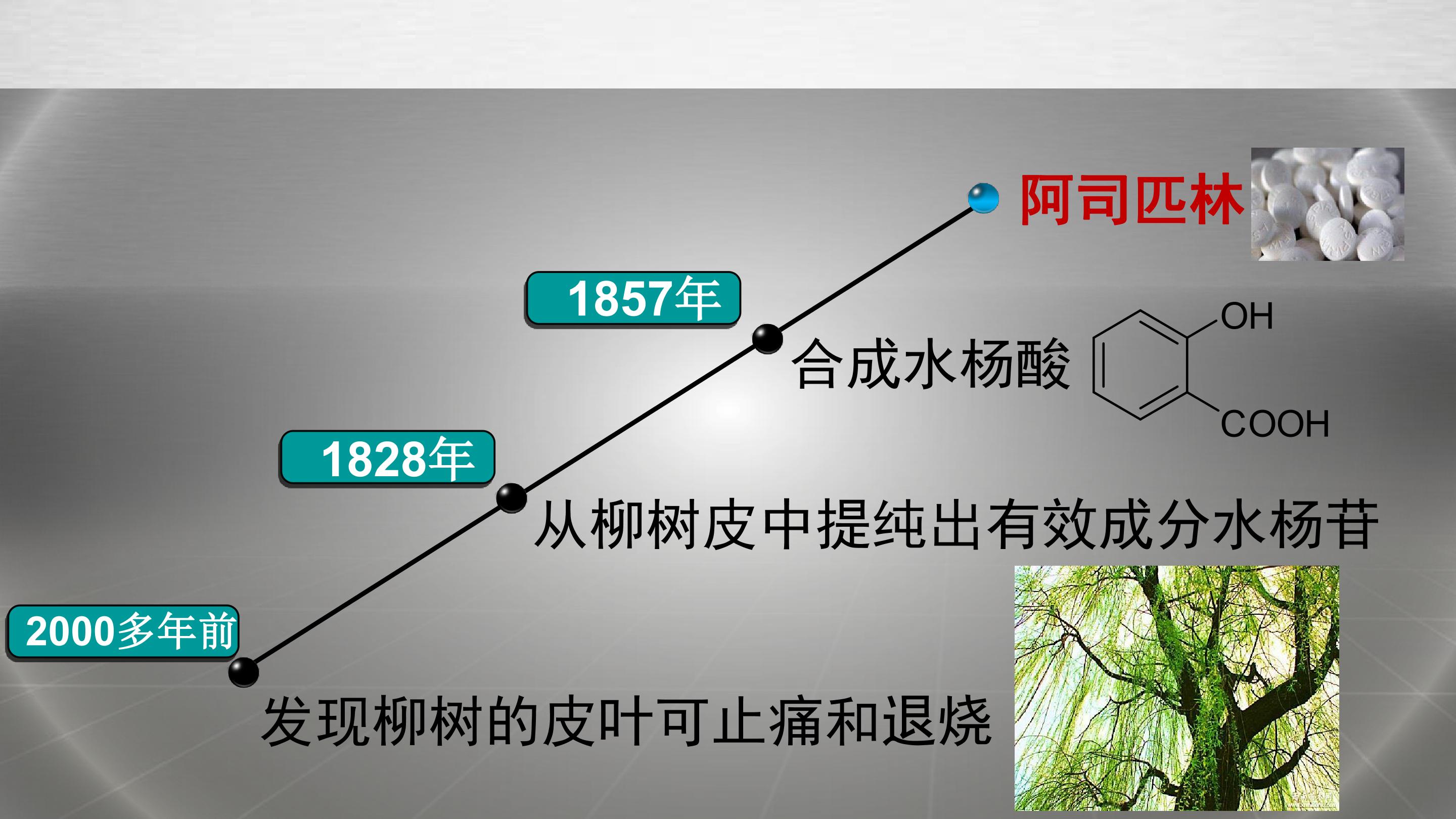 阿司匹林

1857年

合成水杨酸

OH

COOH

1828年

从柳树皮中提纯出有效成分水杨苷

2000多年前

发现柳树的皮叶可止痛和退烧